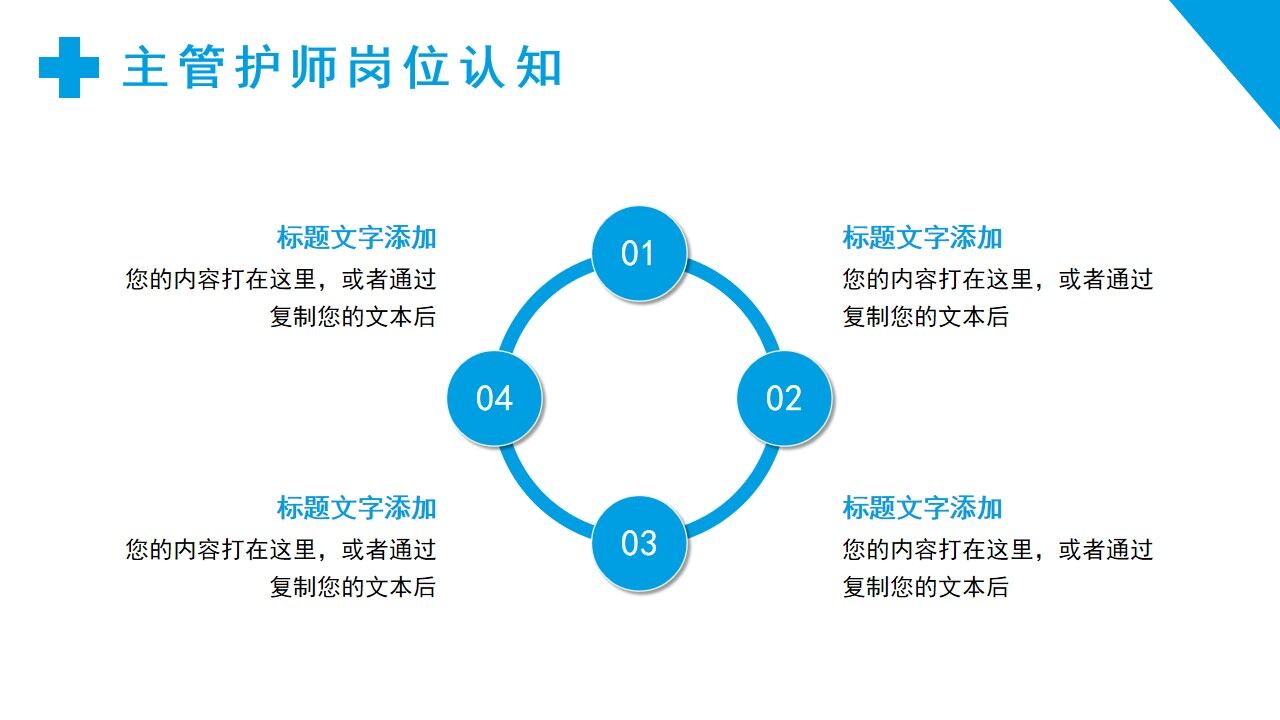 主管护师岗位认知

标题文字添加
您的内容打在这里，或者通过复制您的文本后

01

标题文字添加
您的内容打在这里，或者通过复制您的文本后

04

02

标题文字添加
您的内容打在这里，或者通过复制您的文本后

03

标题文字添加
您的内容打在这里，或者通过复制您的文本后